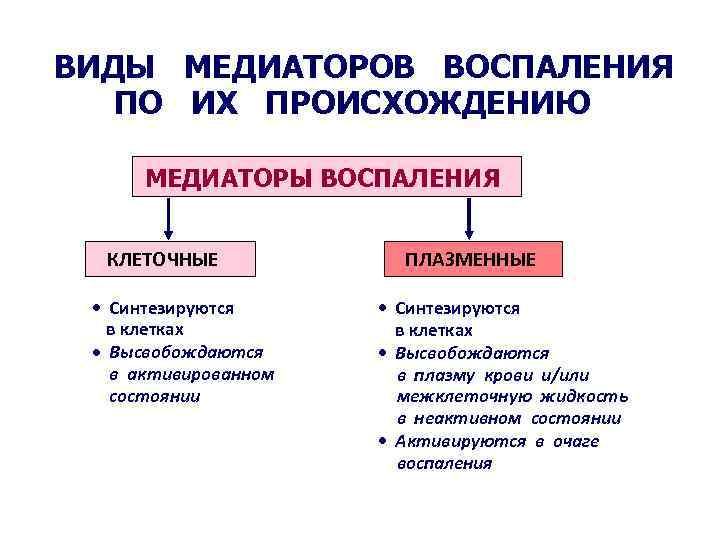 ВИДЫ МЕДИАТОРОВ ВОСПАЛЕНИЯ ПО ИХ ПРОИСХОЖДЕНИЮ

МЕДИАТОРЫ ВОСПАЛЕНИЯ

КЛЕТОЧНЫЕ

• Синтезируются в клетках
• Высвобождаются в активированном состоянии

ПЛАЗМЕННЫЕ

• Синтезируются в клетках
• Высвобождаются в плазму крови и/или межклеточную жидкость в неактивном состоянии
• Активируются в очаге воспаления